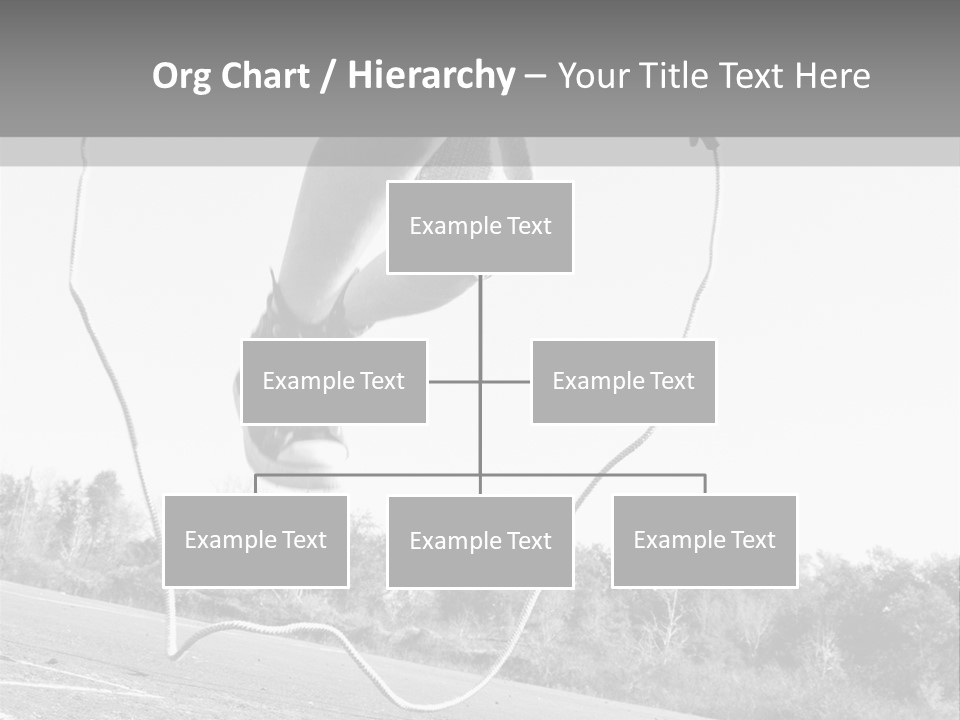 Org Chart / Hierarchy – Your Title Text Here

Example Text

Example Text

Example Text

Example Text

Example Text

Example Text